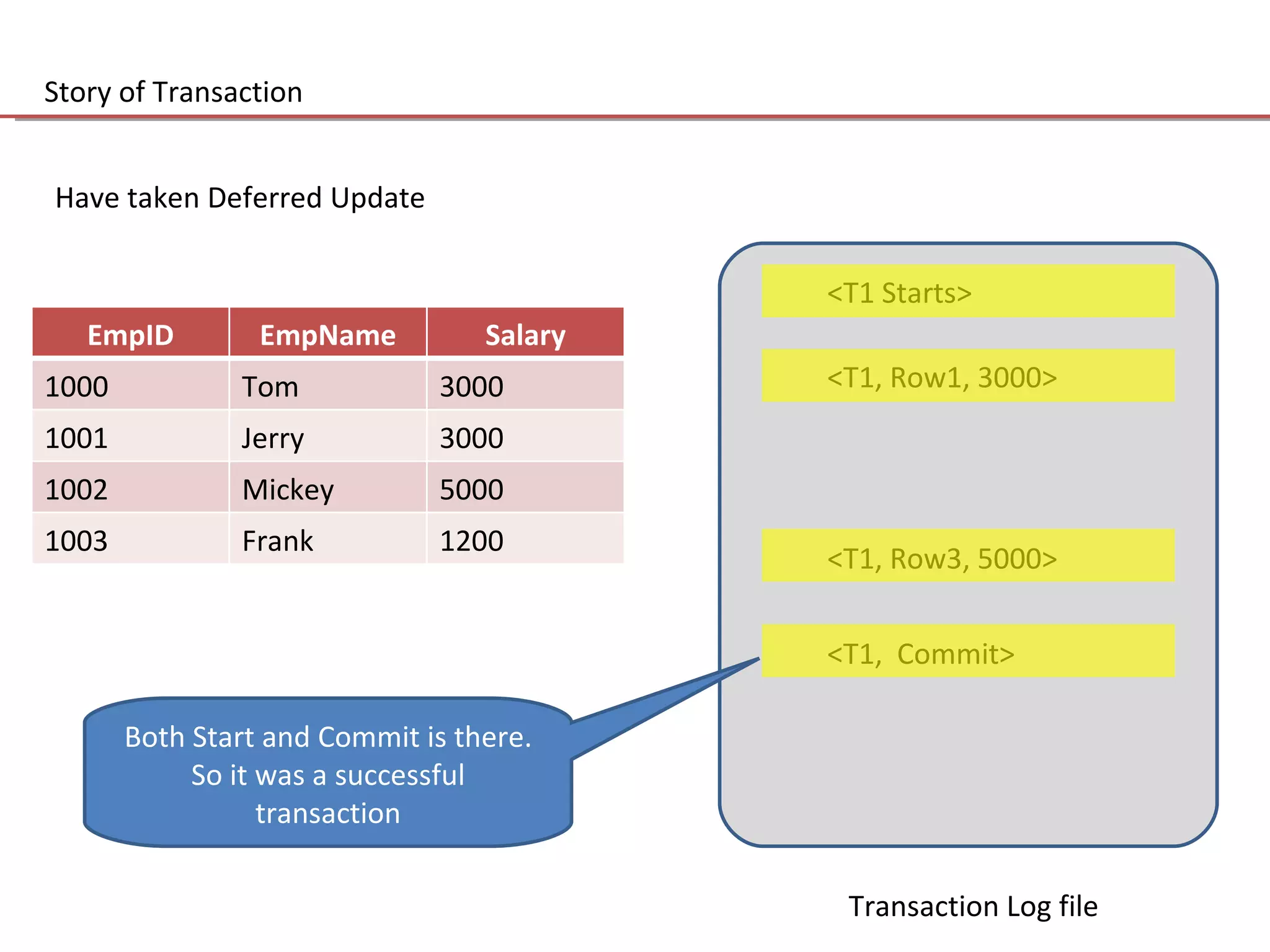 Story of Transaction

Have taken Deferred Update

| EmpID | EmpName | Salary |
|---|---|---|
| 1000 | Tom | 3000 |
| 1001 | Jerry | 3000 |
| 1002 | Mickey | 5000 |
| 1003 | Frank | 1200 |

<T1 Starts>

<T1, Row1, 3000>

<T1, Row3, 5000>

<T1, Commit>

Both Start and Commit is there. So it was a successful transaction

Transaction Log file